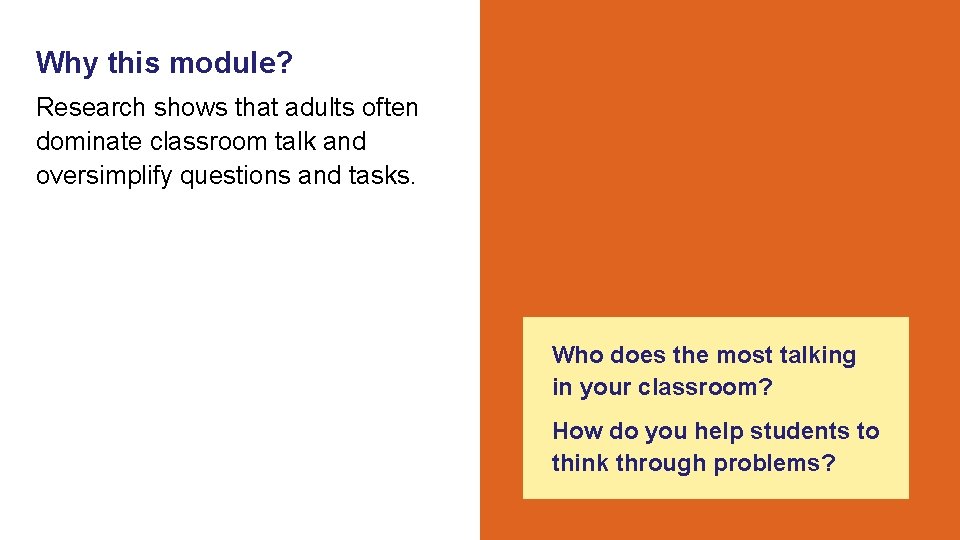 Why this module?

Research shows that adults often dominate classroom talk and oversimplify questions and tasks.

Who does the most talking in your classroom?

How do you help students to think through problems?